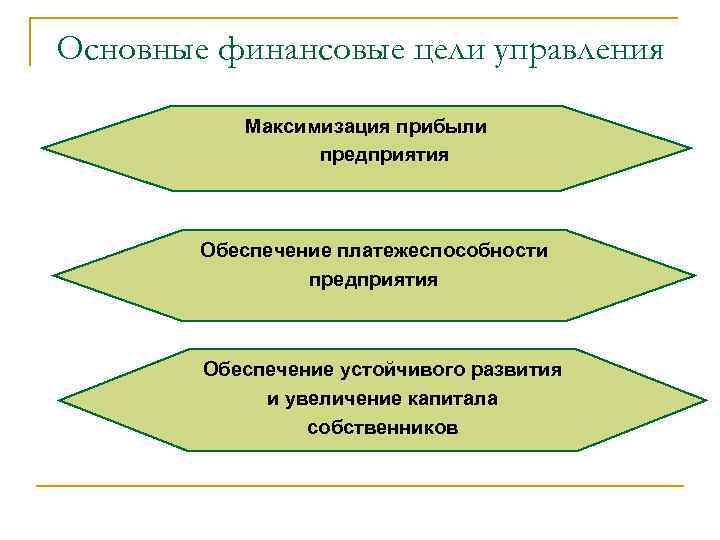 Основные финансовые цели управления

Максимизация прибыли предприятия

Обеспечение платежеспособности предприятия

Обеспечение устойчивого развития и увеличение капитала собственников